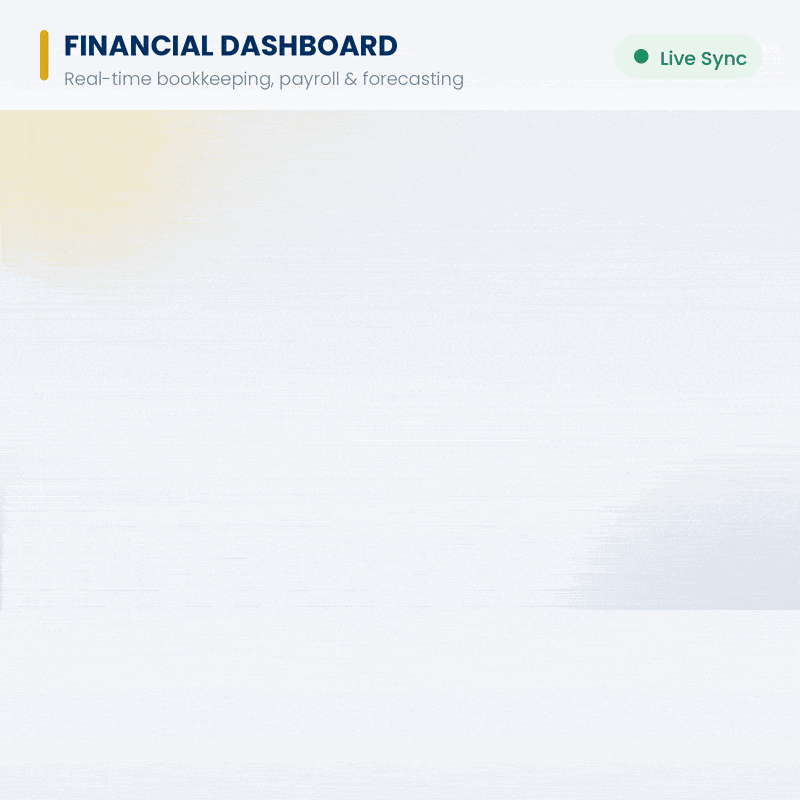 FINANCIAL DASHBOARD
Real-time bookkeeping, payroll & forecasting

Live Sync